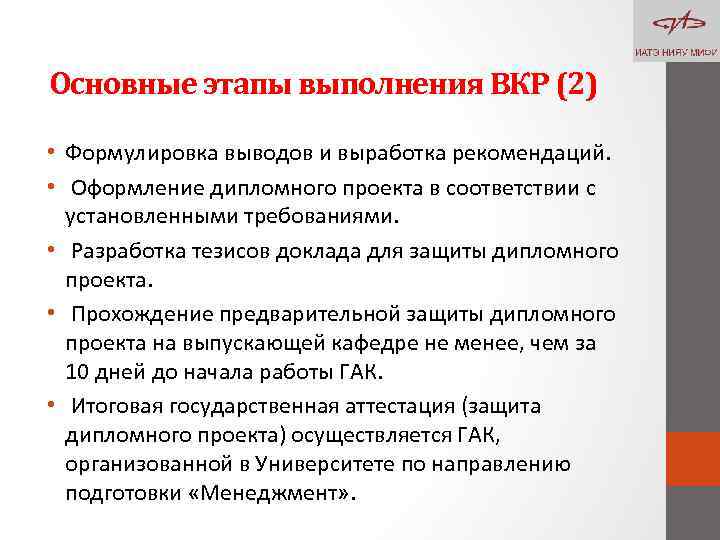 ИАТЭ НИЯУ МИФИ

Основные этапы выполнения ВКР (2)

• Формулировка выводов и выработка рекомендаций.

• Оформление дипломного проекта в соответствии с установленными требованиями.

• Разработка тезисов доклада для защиты дипломного проекта.

• Прохождение предварительной защиты дипломного проекта на выпускающей кафедре не менее, чем за 10 дней до начала работы ГАК.

• Итоговая государственная аттестация (защита дипломного проекта) осуществляется ГАК, организованной в Университете по направлению подготовки «Менеджмент».